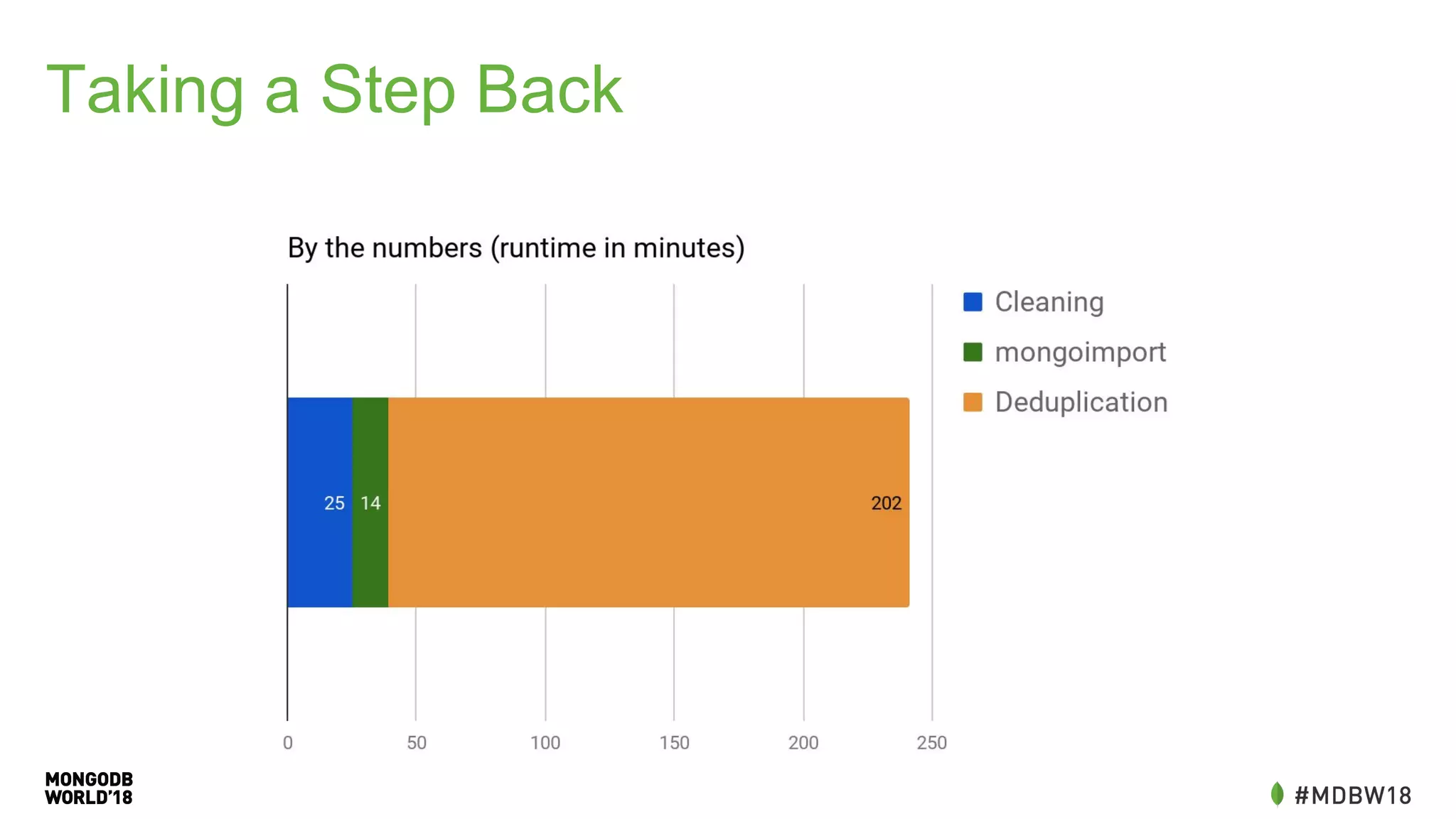 Taking a Step Back

By the numbers (runtime in minutes)

Cleaning
mongoimport
Deduplication

25 14 202

0 50 100 150 200 250

MONGODB WORLD'18

#MDBW18